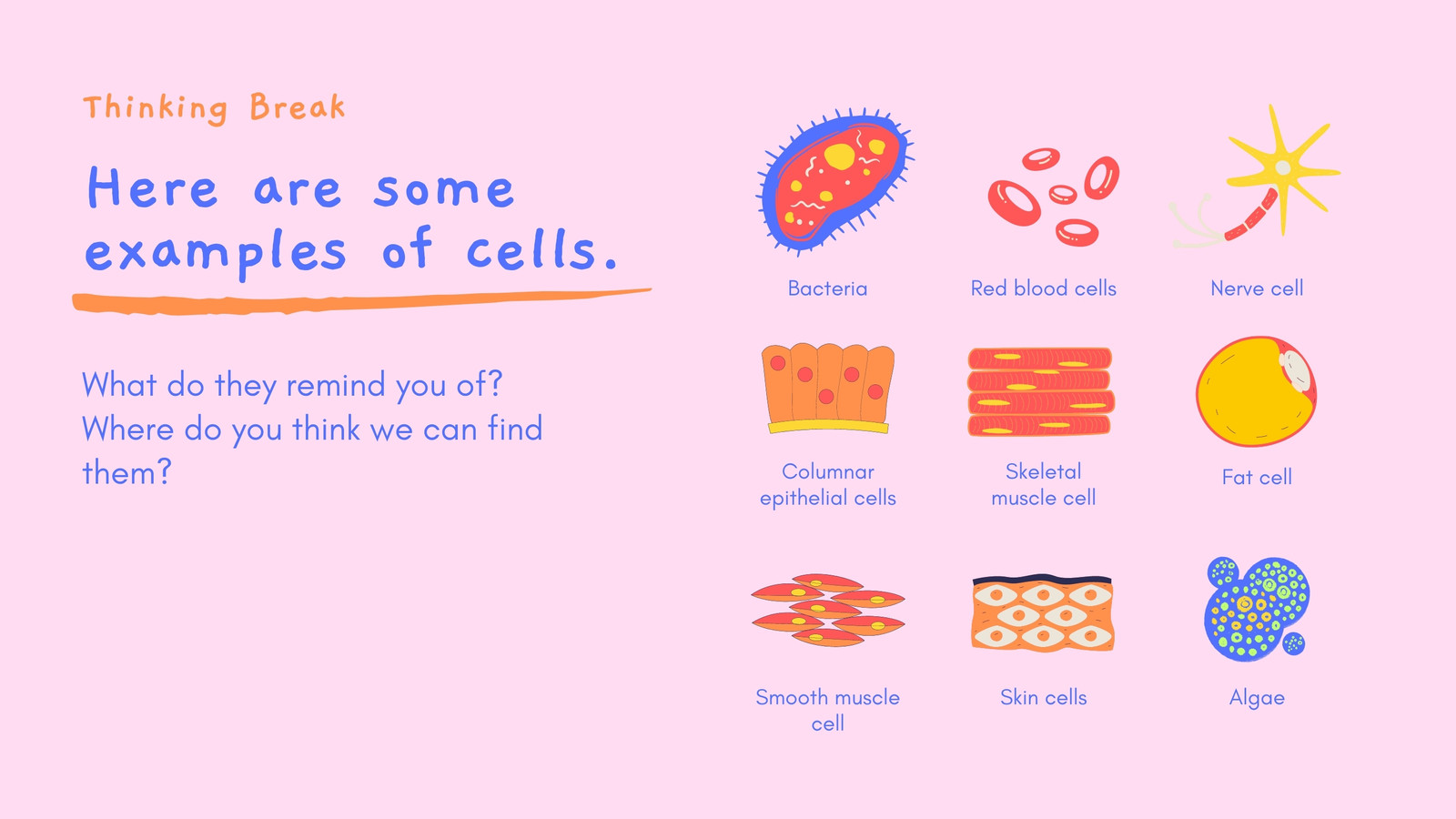 Thinking Break

Here are some examples of cells.

What do they remind you of? Where do you think we can find them?

Bacteria

Red blood cells

Nerve cell

Columnar epithelial cells

Skeletal muscle cell

Fat cell

Smooth muscle cell

Skin cells

Algae